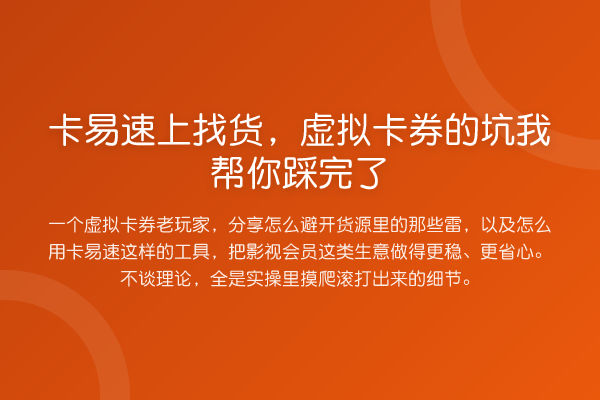 卡易速上找货，虚拟卡券的坑我帮你踩完了

一个虚拟卡券老玩家，分享怎么避开货源里的那些雷，以及怎么用卡易速这样的工具，把影视会员这类生意做得更稳、更省心。不谈理论，全是实操里摸爬滚打出来的细节。